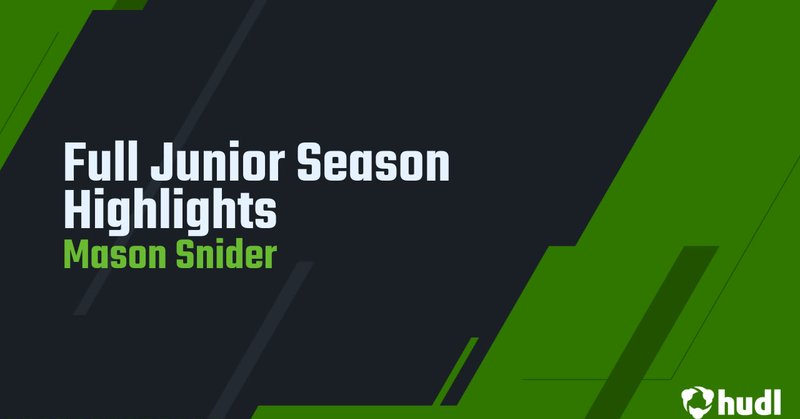 Full Junior Season Highlights
Mason Snider

hudl